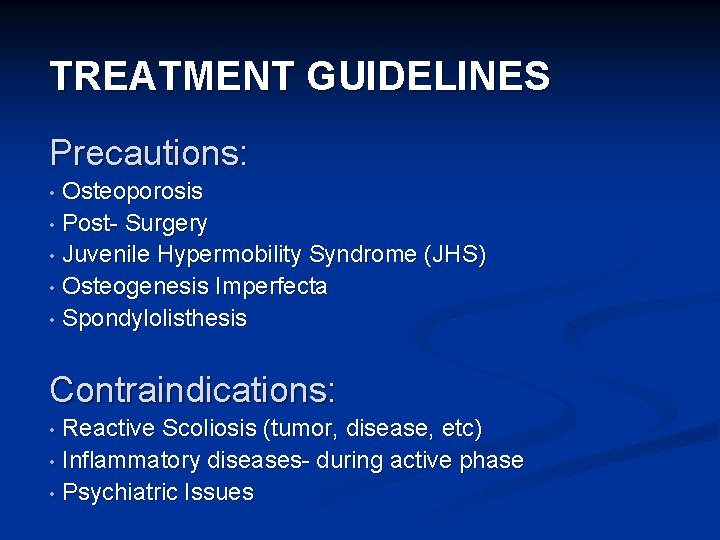 TREATMENT GUIDELINES

Precautions:
• Osteoporosis
• Post- Surgery
• Juvenile Hypermobility Syndrome (JHS)
• Osteogenesis Imperfecta
• Spondylolisthesis

Contraindications:
• Reactive Scoliosis (tumor, disease, etc)
• Inflammatory diseases- during active phase
• Psychiatric Issues